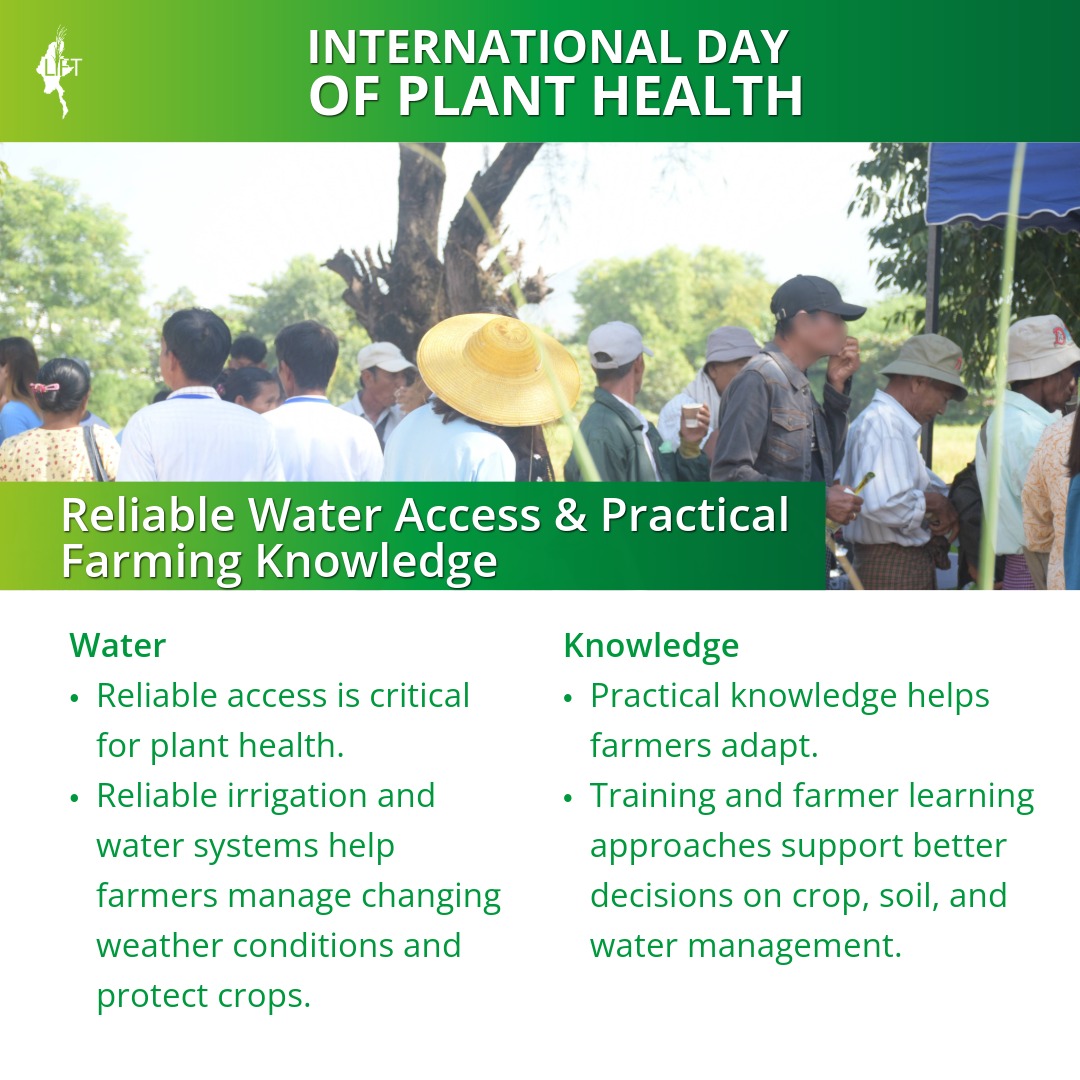 LIFT

INTERNATIONAL DAY OF PLANT HEALTH

Reliable Water Access & Practical Farming Knowledge

Water
• Reliable access is critical for plant health.
• Reliable irrigation and water systems help farmers manage changing weather conditions and protect crops.

Knowledge
• Practical knowledge helps farmers adapt.
• Training and farmer learning approaches support better decisions on crop, soil, and water management.